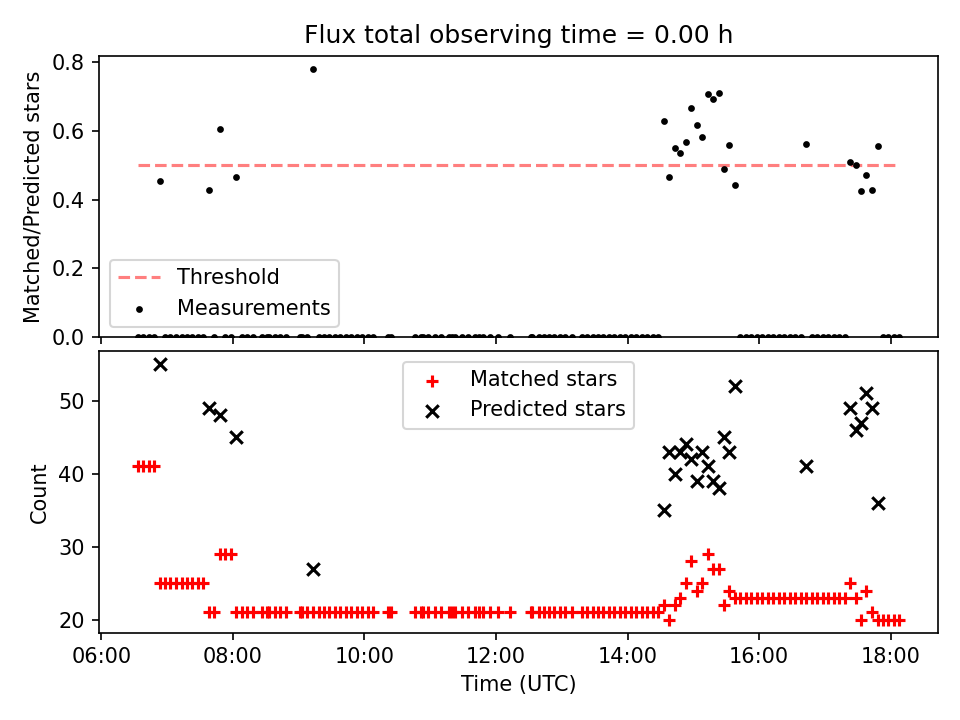 Flux total observing time = 0.00 h

Matched/Predicted stars

0.8
0.6
0.4
0.2
0.0

Threshold
Measurements

Count

50
40
30
20

Matched stars
Predicted stars

06:00
08:00
10:00
12:00
14:00
16:00
18:00

Time (UTC)